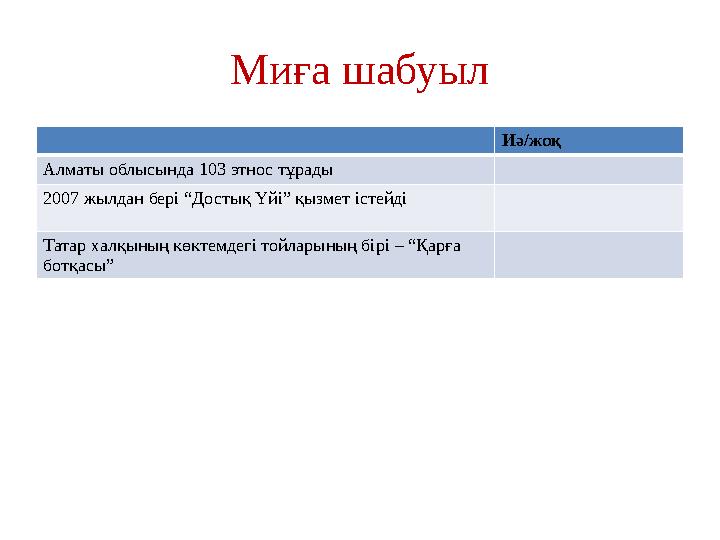 Миға шабуыл

| | Иә/жоқ |
|---|---|
| Алматы облысында 103 этнос тұрады | |
| 2007 жылдан бері “Достық Үйі” қызмет істейді | |
| Татар халқының көктемдегі тойларының бірі – “Қарға ботқасы” | |